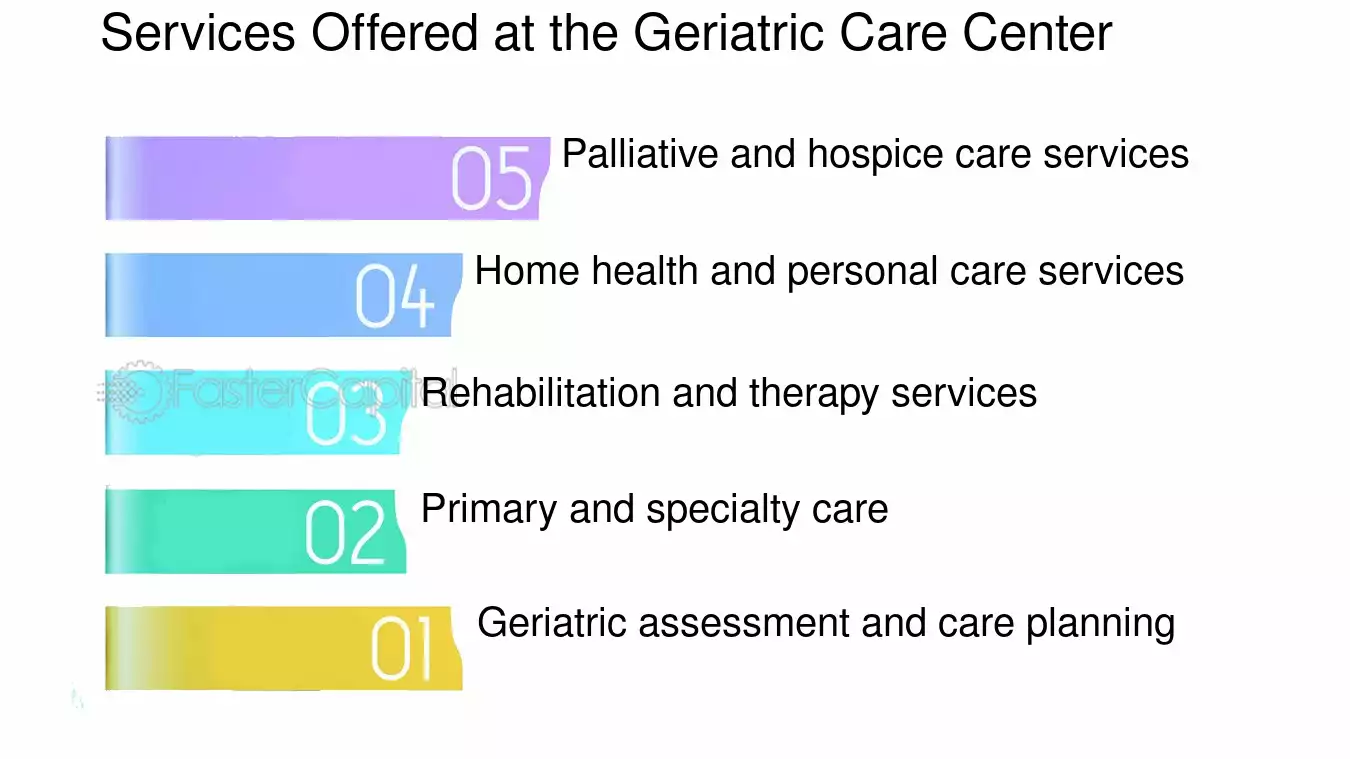 Services Offered at the Geriatric Care Center

05 Palliative and hospice care services

04 Home health and personal care services

03 Rehabilitation and therapy services

02 Primary and specialty care

01 Geriatric assessment and care planning

FasterCapital